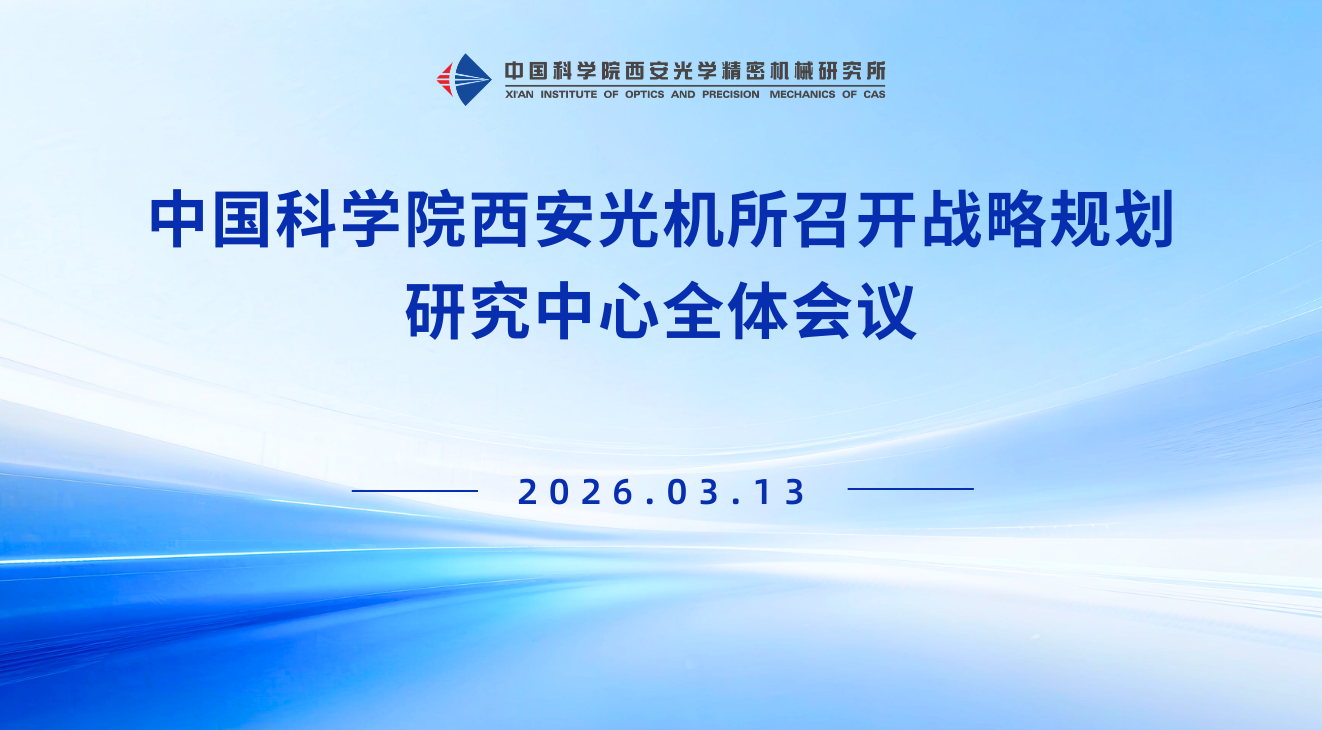 中国科学院西安光学精密机械研究所
XI'AN INSTITUTE OF OPTICS AND PRECISION MECHANICS OF CAS

中国科学院西安光机所召开战略规划研究中心全体会议

2026.03.13